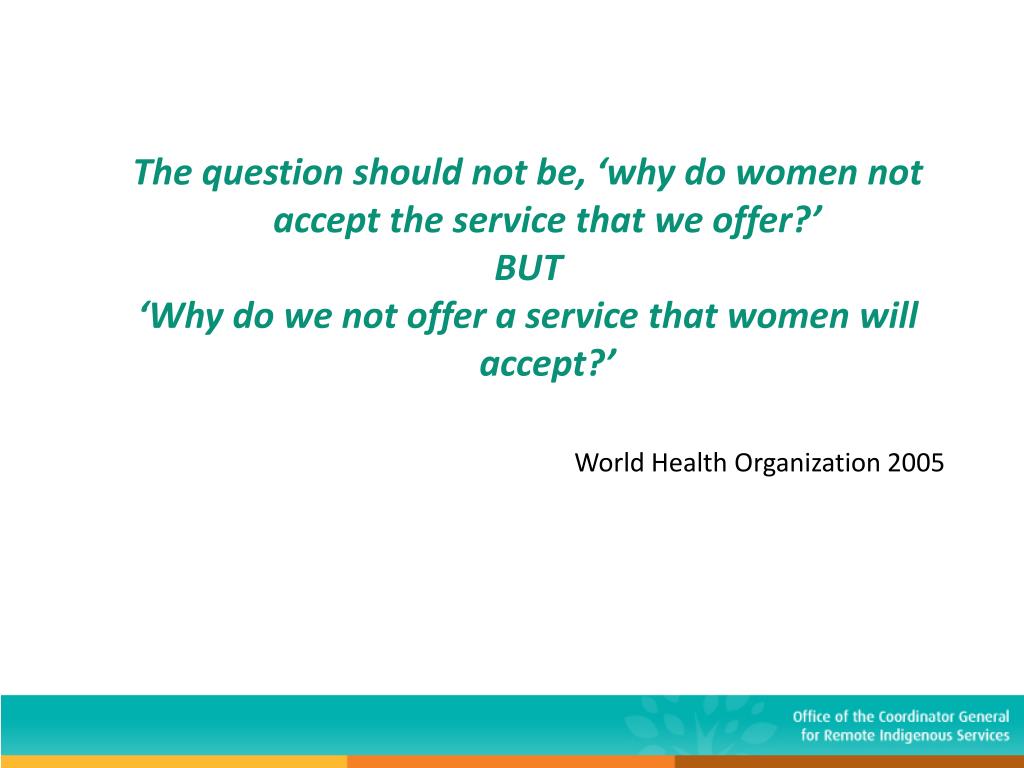 The question should not be, ‘why do women not accept the service that we offer?’
BUT
‘Why do we not offer a service that women will accept?’

World Health Organization 2005

Office of the Coordinator General for Remote Indigenous Services